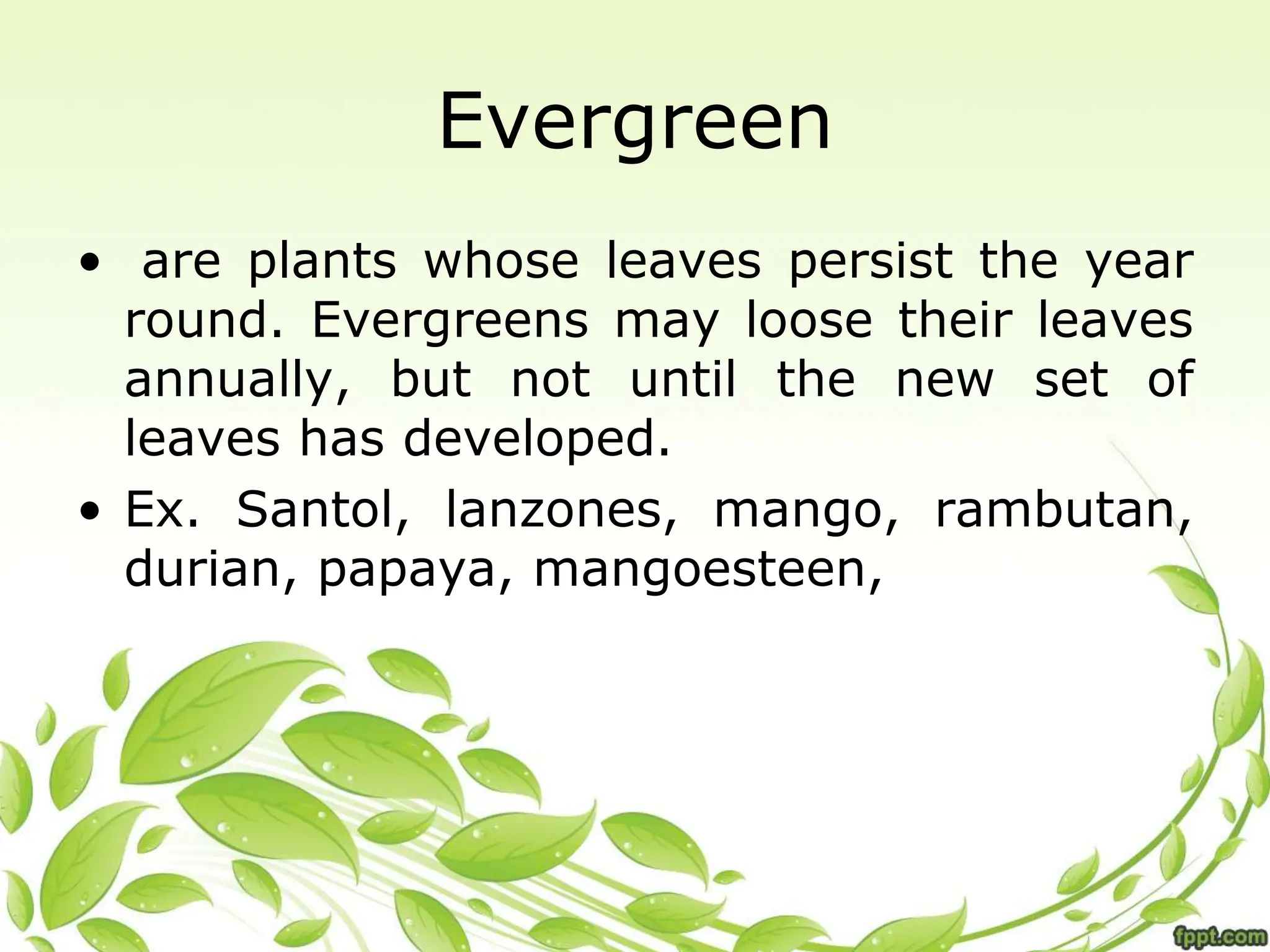 Evergreen

• are plants whose leaves persist the year round. Evergreens may loose their leaves annually, but not until the new set of leaves has developed.
• Ex. Santol, lanzones, mango, rambutan, durian, papaya, mangoesteen,

fppt.com